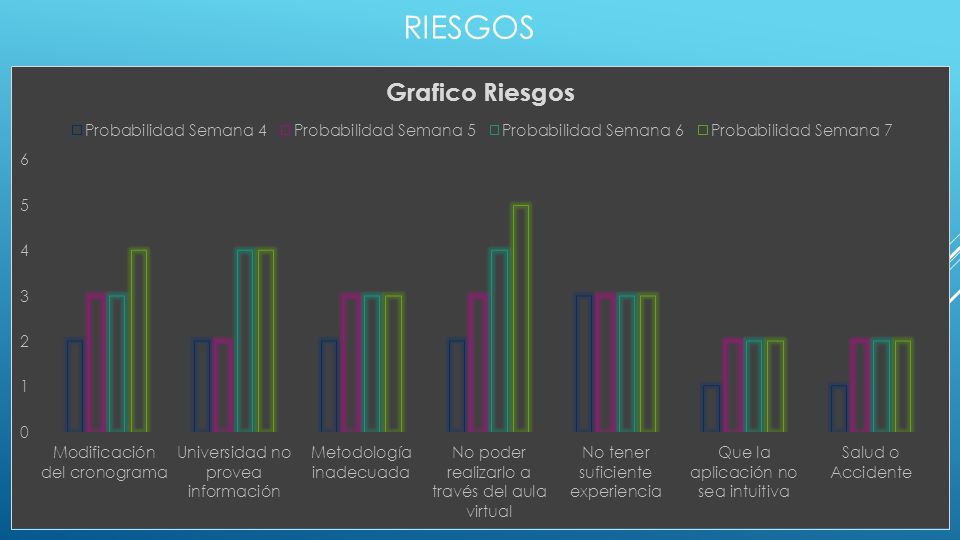 RIESGOS

Grafico Riesgos

Probabilidad Semana 4 Probabilidad Semana 5 Probabilidad Semana 6 Probabilidad Semana 7

6
5
4
3
2
1
0

Modificación del cronograma
Universidad no provea información
Metodología inadecuada
No poder realizarlo a través del aula virtual
No tener suficiente experiencia
Que la aplicación no sea intuitiva
Salud o Accidente